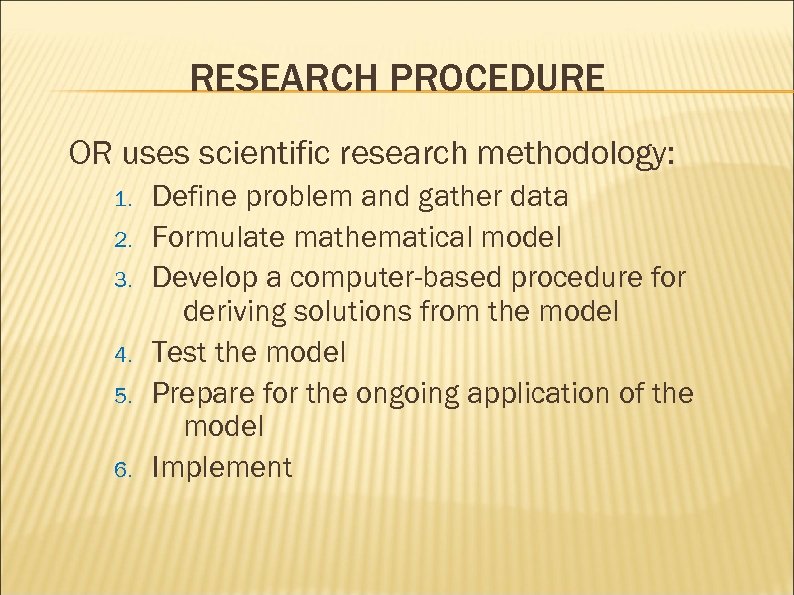 RESEARCH PROCEDURE

OR uses scientific research methodology:

1. Define problem and gather data
2. Formulate mathematical model
3. Develop a computer-based procedure for deriving solutions from the model
4. Test the model
5. Prepare for the ongoing application of the model
6. Implement